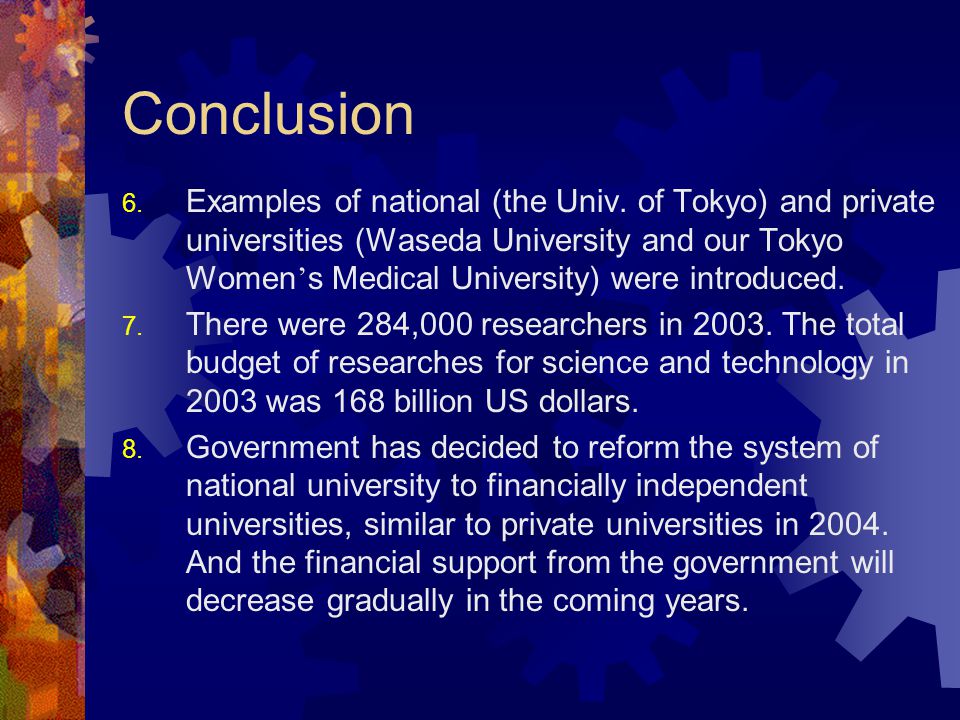 Conclusion

6. Examples of national (the Univ. of Tokyo) and private universities (Waseda University and our Tokyo Women’s Medical University) were introduced.

7. There were 284,000 researchers in 2003. The total budget of researches for science and technology in 2003 was 168 billion US dollars.

8. Government has decided to reform the system of national university to financially independent universities, similar to private universities in 2004. And the financial support from the government will decrease gradually in the coming years.